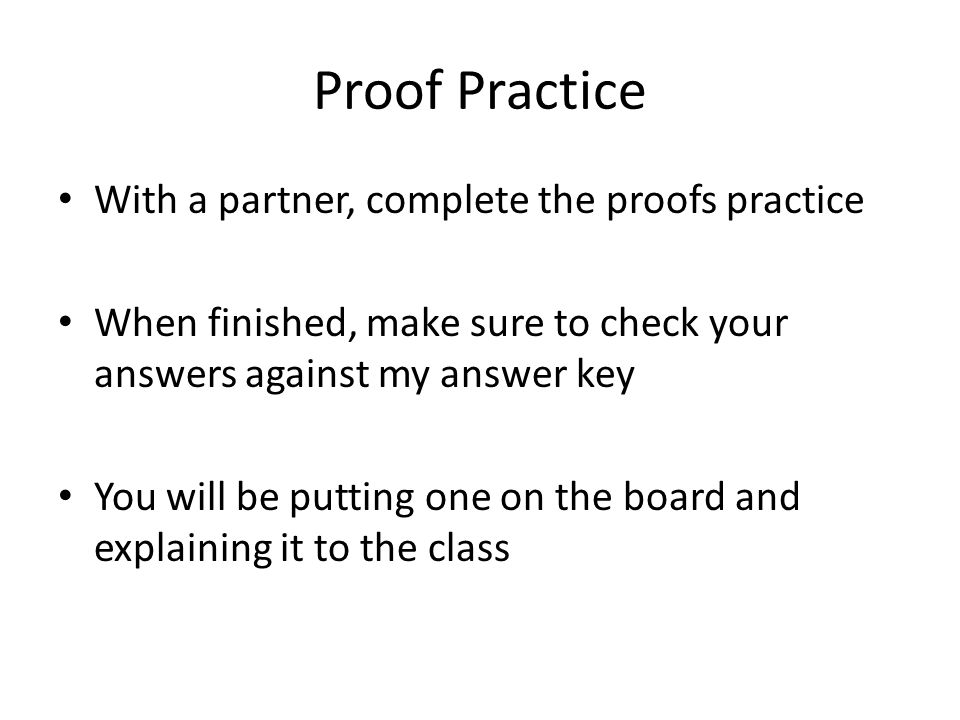 Proof Practice

• With a partner, complete the proofs practice

• When finished, make sure to check your answers against my answer key

• You will be putting one on the board and explaining it to the class